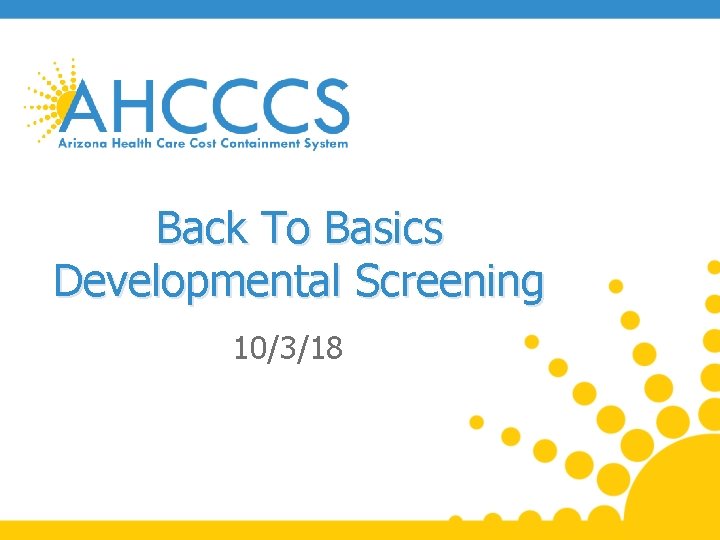 AHCCCS
Arizona Health Care Cost Containment System

Back To Basics
Developmental Screening

10/3/18